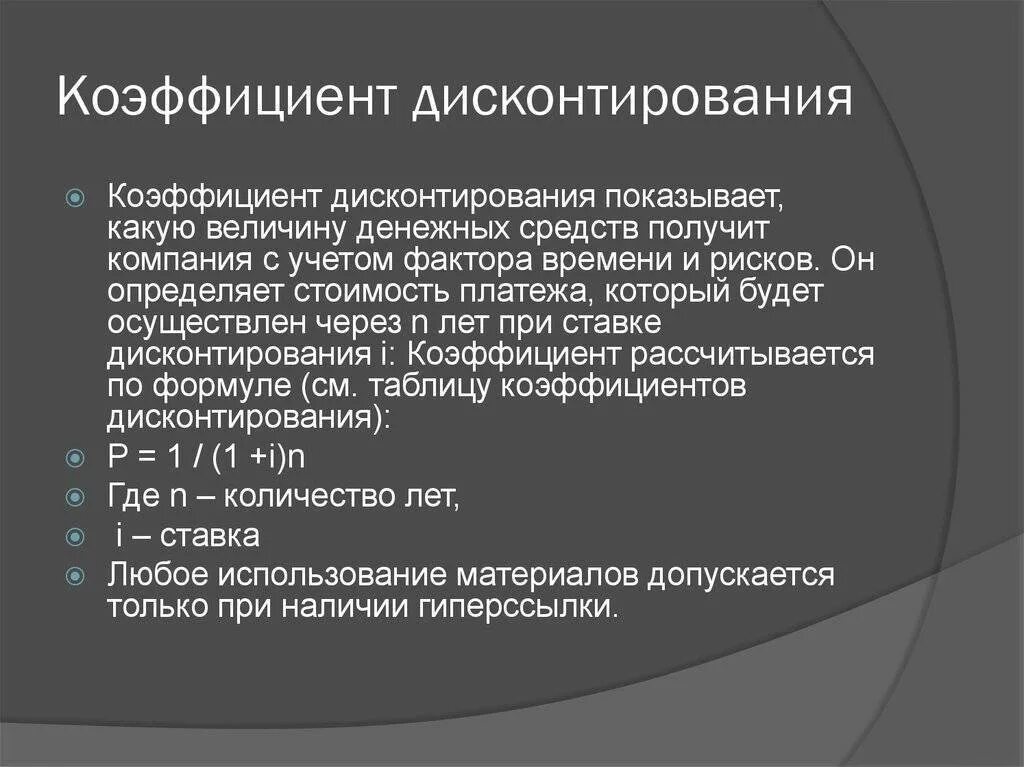 Коэффициент дисконтирования

Коэффициент дисконтирования показывает, какую величину денежных средств получит компания с учетом фактора времени и рисков. Он определяет стоимость платежа, который будет осуществлен через n лет при ставке дисконтирования i: Коэффициент рассчитывается по формуле (см. таблицу коэффициентов дисконтирования):

P = 1 / (1 +i)n

Где n – количество лет,

i – ставка

Любое использование материалов допускается только при наличии гиперссылки.